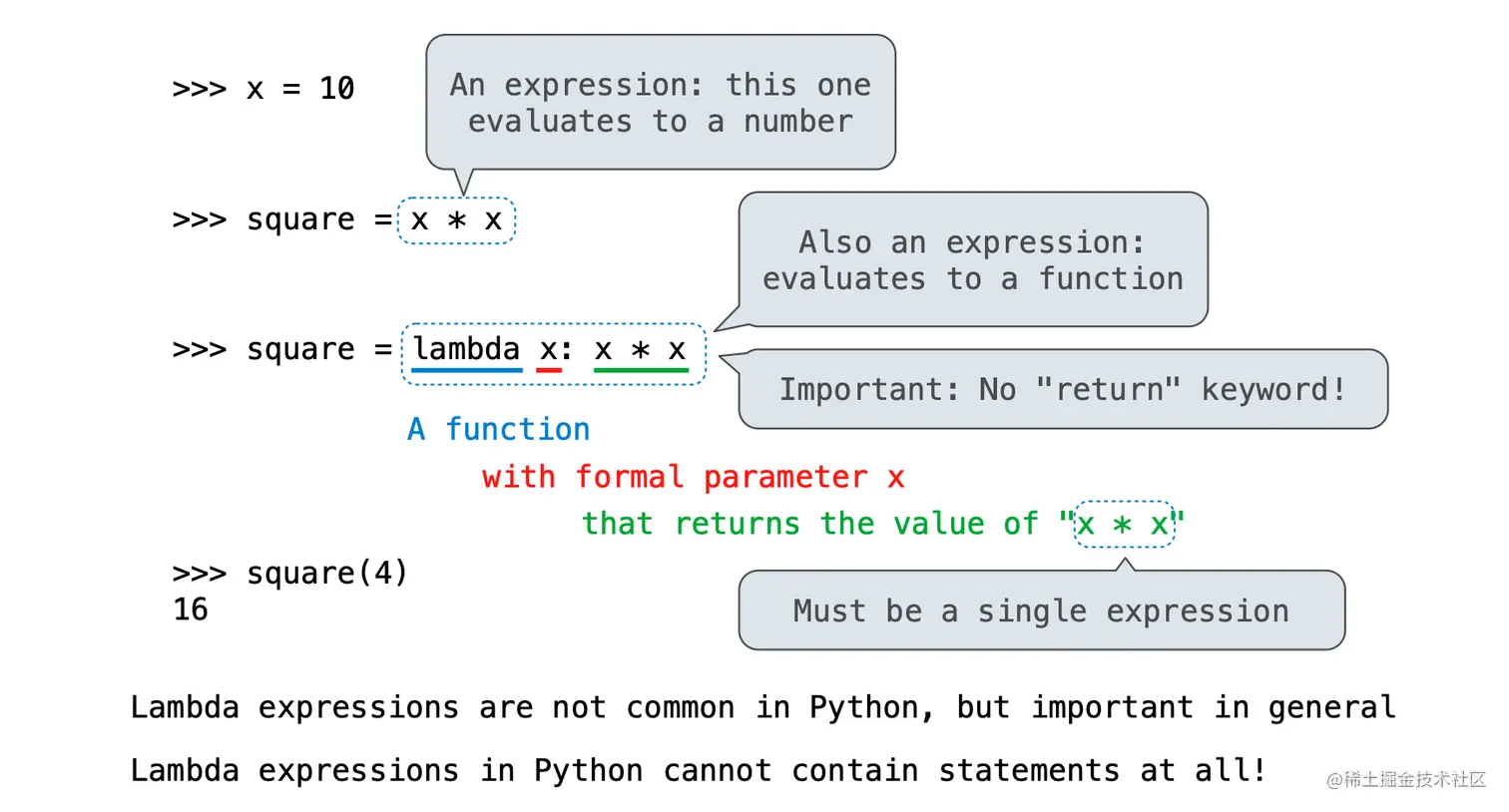 >>> x = 10

An expression: this one evaluates to a number

>>> square = x * x

Also an expression: evaluates to a function

>>> square = lambda x: x * x

Important: No "return" keyword!

A function
with formal parameter x
that returns the value of "x * x"

>>> square(4)
16

Must be a single expression

Lambda expressions are not common in Python, but important in general

Lambda expressions in Python cannot contain statements at all!

@稀土掘金技术社区